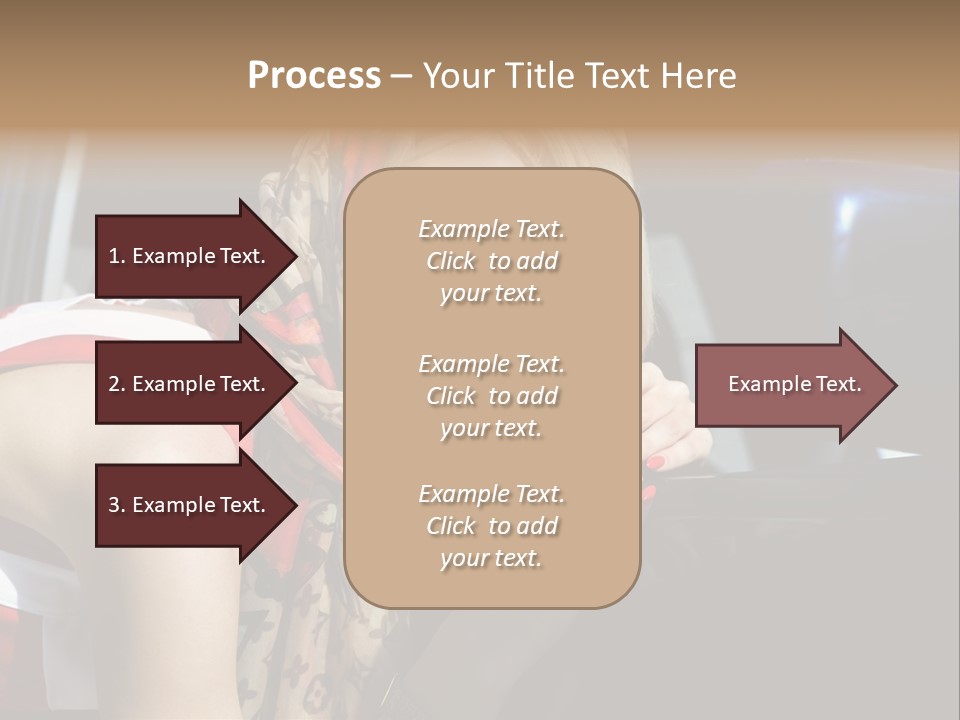 Process – Your Title Text Here

1. Example Text.

2. Example Text.

3. Example Text.

Example Text. Click to add your text.

Example Text. Click to add your text.

Example Text. Click to add your text.

Example Text.